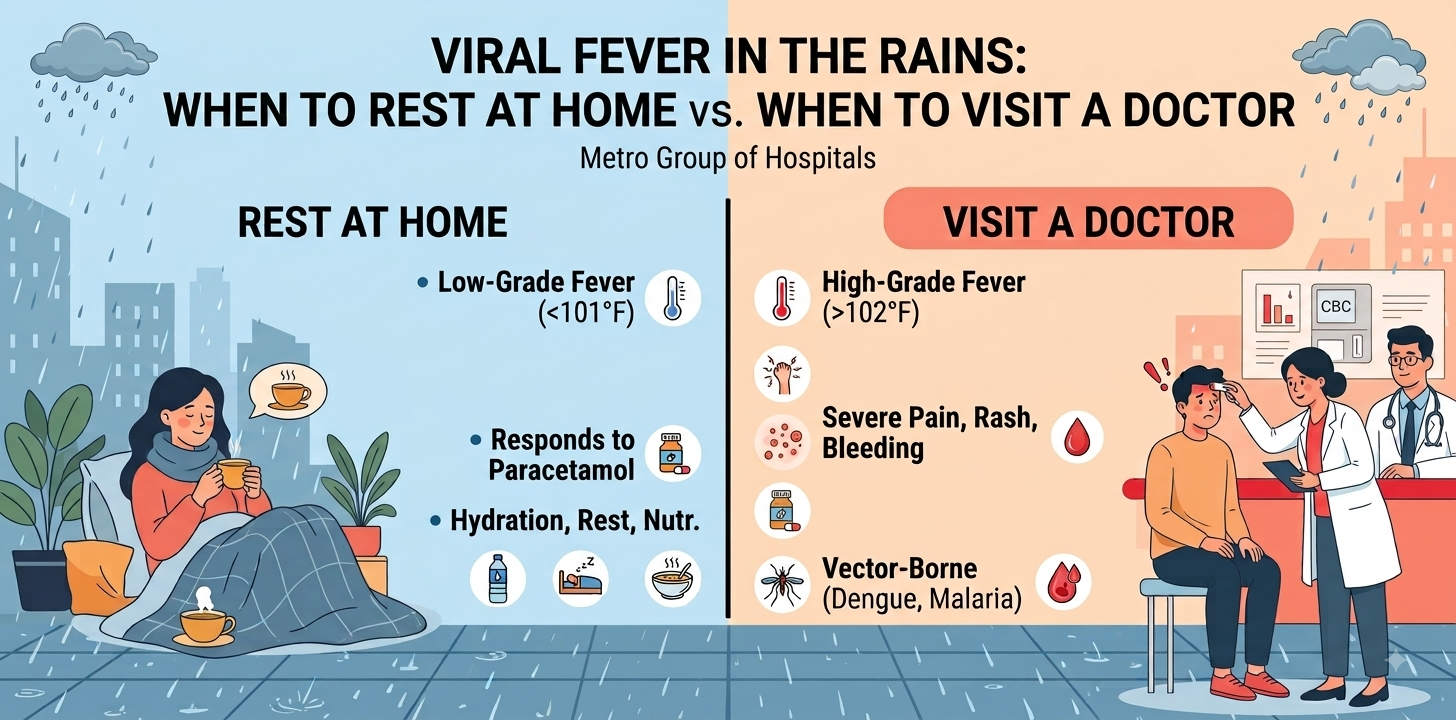 VIRAL FEVER IN THE RAINS:
WHEN TO REST AT HOME vs. WHEN TO VISIT A DOCTOR

Metro Group of Hospitals

REST AT HOME

• Low-Grade Fever (<101°F)

• Responds to Paracetamol

• Hydration, Rest, Nutr.

VISIT A DOCTOR

High-Grade Fever (>102°F)

Severe Pain, Rash, Bleeding

Vector-Borne (Dengue, Malaria)

CBC